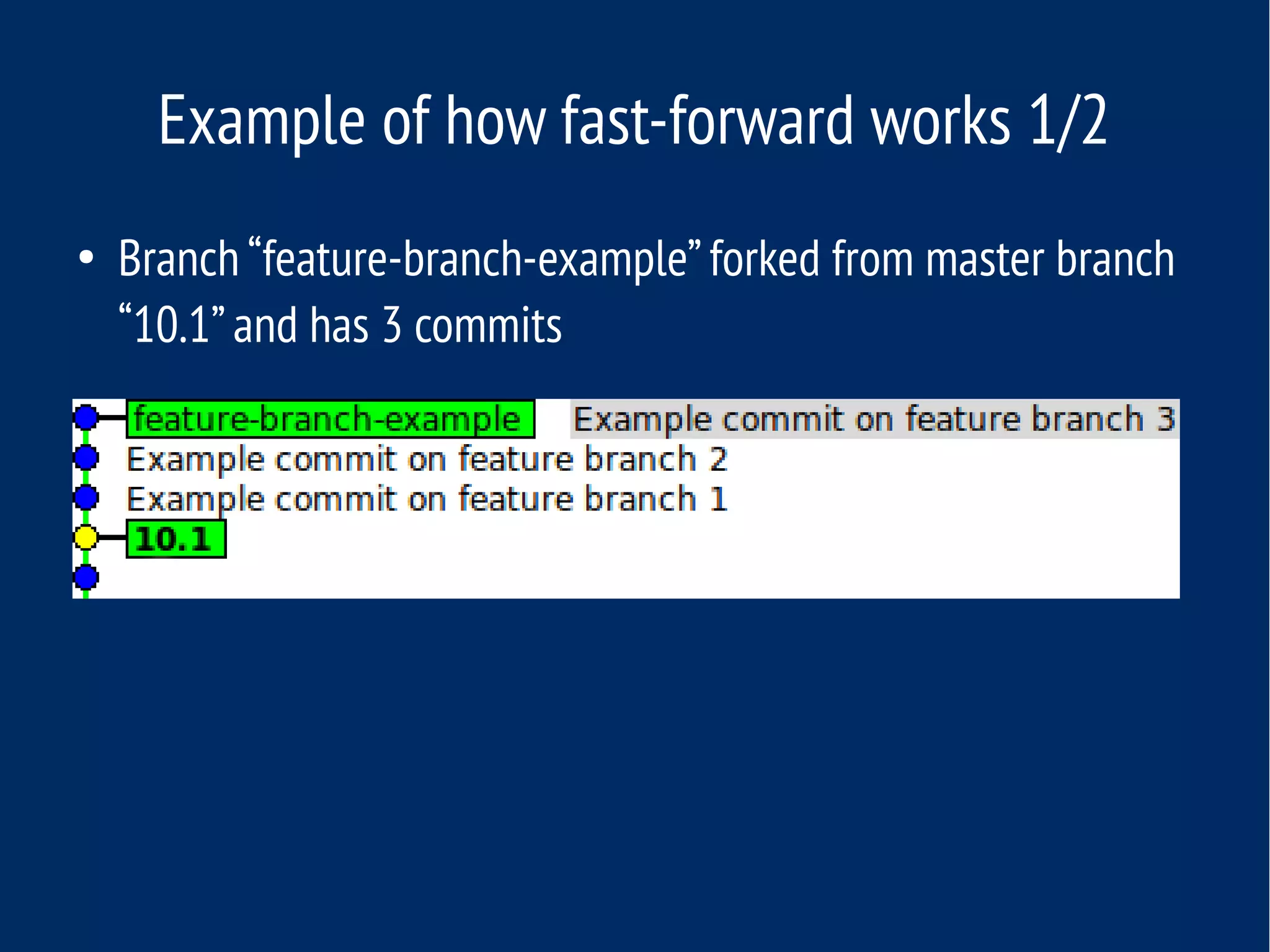 Example of how fast-forward works 1/2

• Branch “feature-branch-example” forked from master branch “10.1” and has 3 commits

feature-branch-example Example commit on feature branch 3
Example commit on feature branch 2
Example commit on feature branch 1
10.1